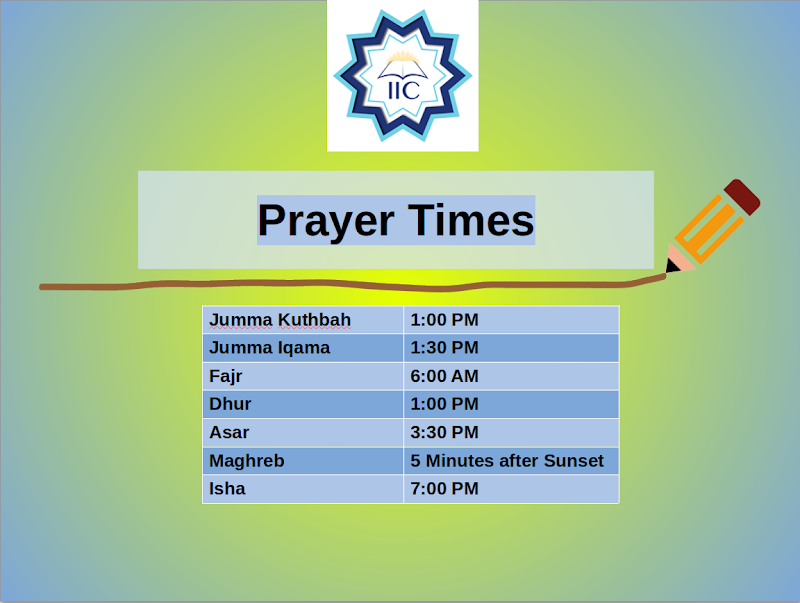 IIC

Prayer Times

| Jumma Kuthbah | 1:00 PM |
|---|---|
| Jumma Iqama | 1:30 PM |
| Fajr | 6:00 AM |
| Dhur | 1:00 PM |
| Asar | 3:30 PM |
| Maghreb | 5 Minutes after Sunset |
| Isha | 7:00 PM |